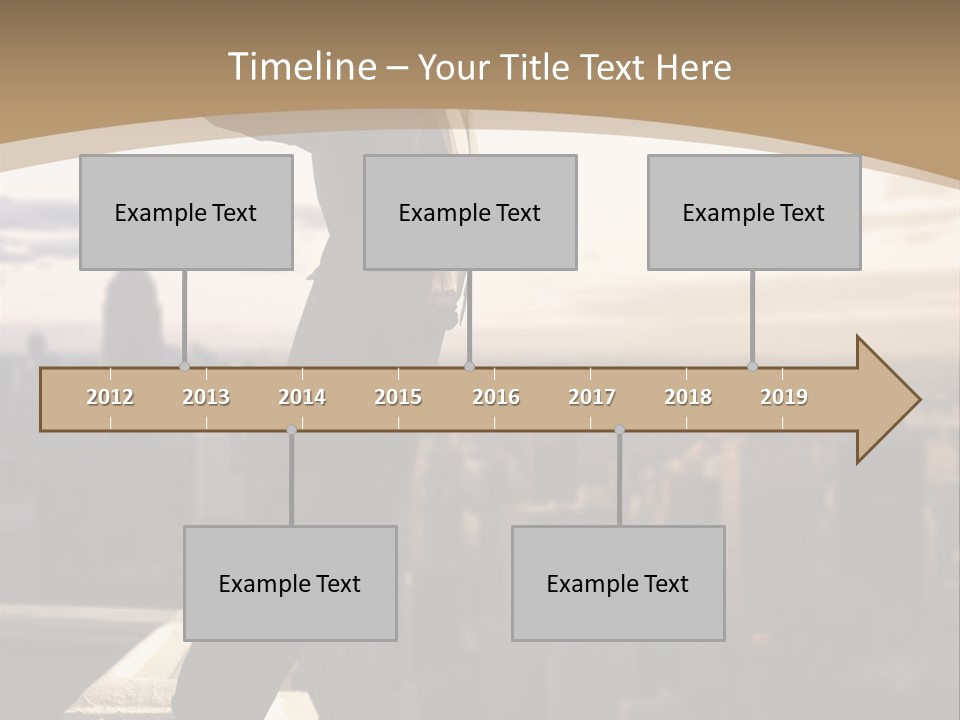 Timeline – Your Title Text Here

Example Text

Example Text

Example Text

2012 2013 2014 2015 2016 2017 2018 2019

Example Text

Example Text